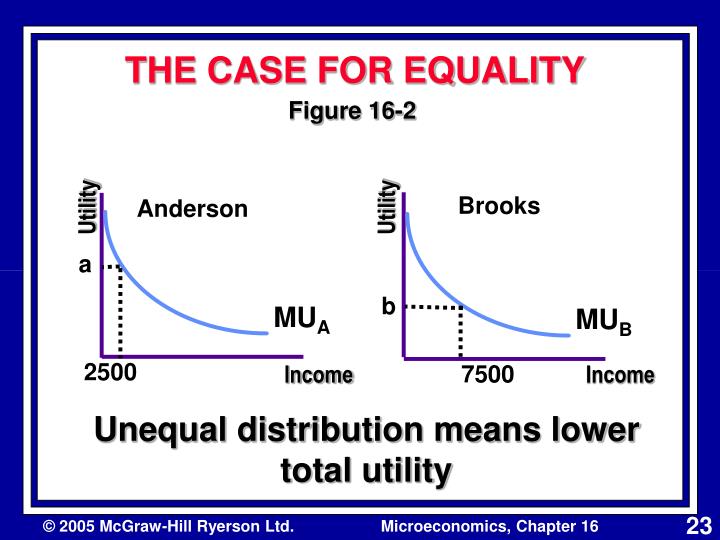 THE CASE FOR EQUALITY

Figure 16-2

Utility

Anderson

a

$MU_A$

2500

Income

Utility

Brooks

b

$MU_B$

7500

Income

Unequal distribution means lower total utility

© 2005 McGraw-Hill Ryerson Ltd.

Microeconomics, Chapter 16

23